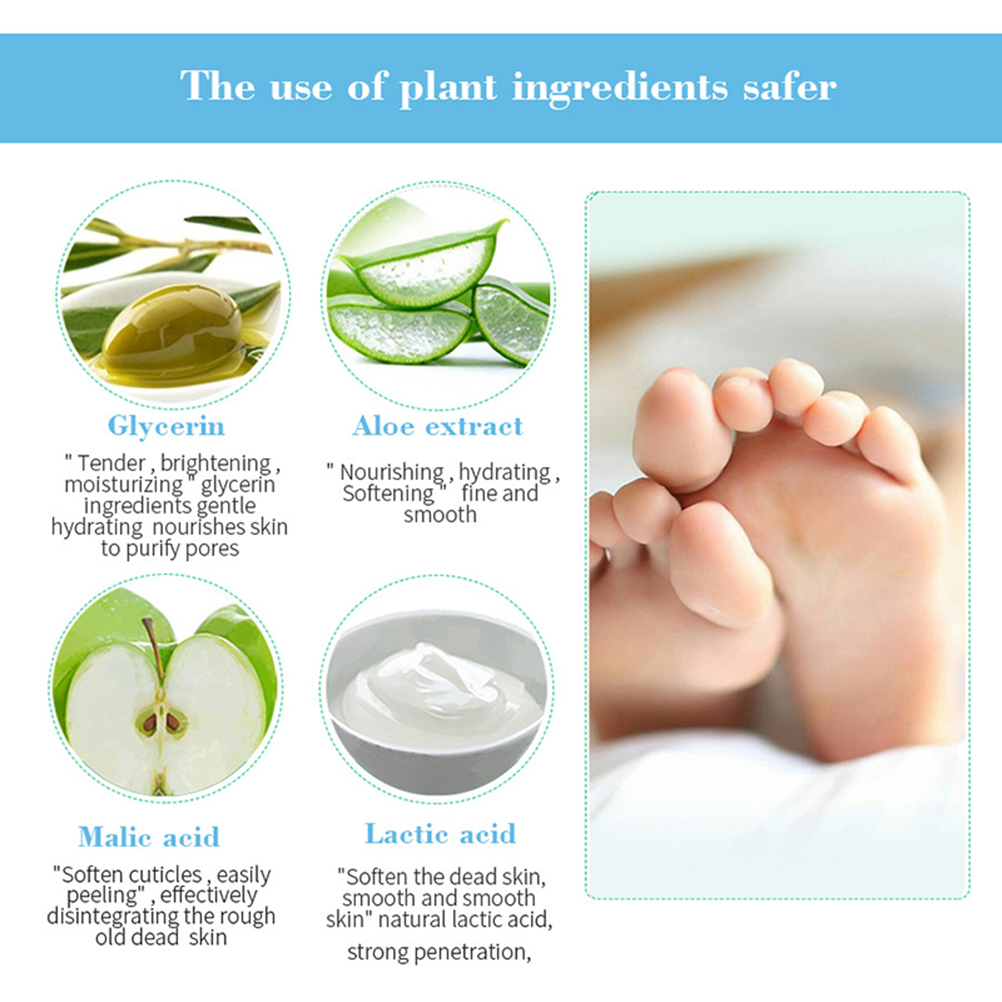 The use of plant ingredients safer

Glycerin

" Tender , brightening , moisturizing " glycerin ingredients gentle hydrating nourishes skin to purify pores

Aloe extract

" Nourishing , hydrating , Softening " fine and smooth

Malic acid

"Soften cuticles , easily peeling" , effectively disintegrating the rough old dead skin

Lactic acid

"Soften the dead skin, smooth and smooth skin" natural lactic acid, strong penetration,